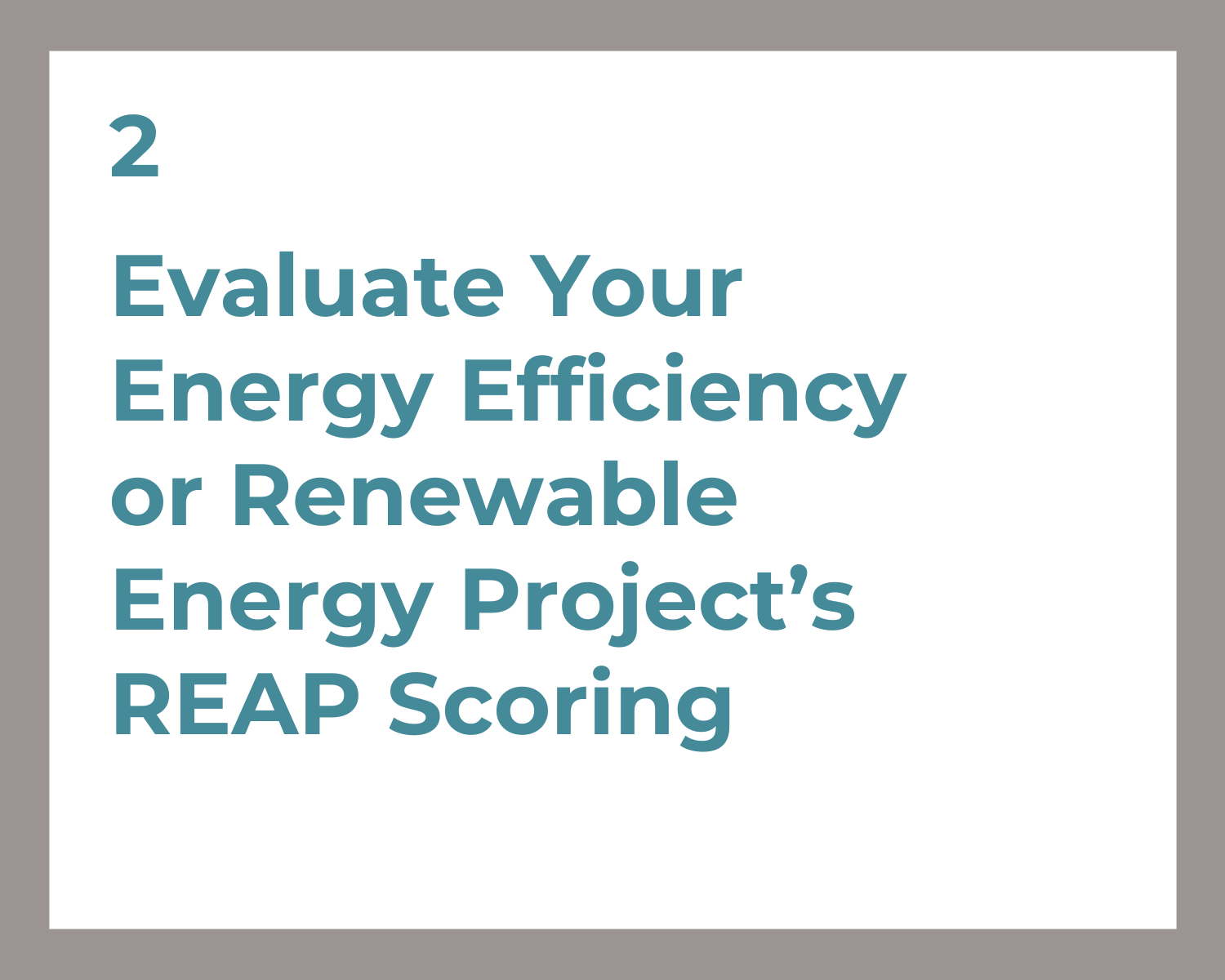 2

Evaluate Your Energy Efficiency or Renewable Energy Project’s REAP Scoring